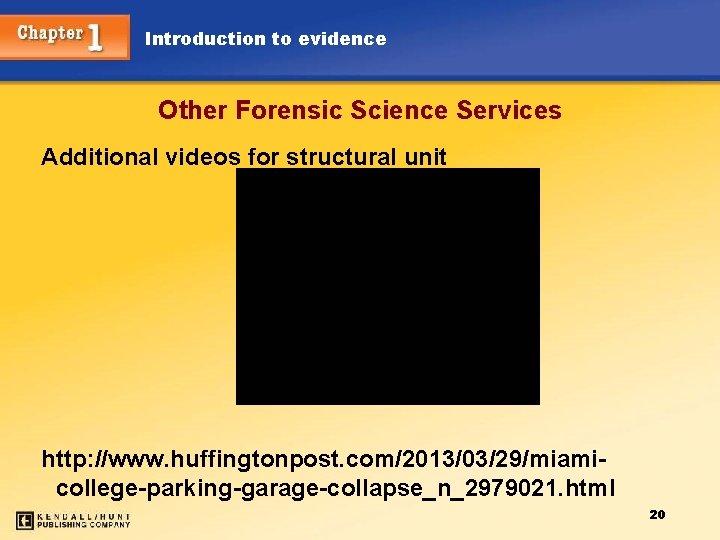 Chapter 1 Introduction to evidence

Other Forensic Science Services

Additional videos for structural unit

http://www.huffingtonpost.com/2013/03/29/miami-college-parking-garage-collapse_n_2979021.html

KENDALL/HUNT PUBLISHING COMPANY

20